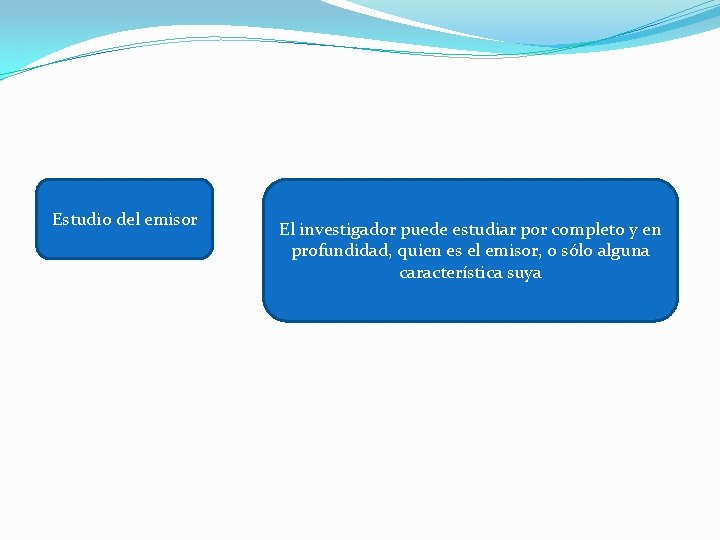 Estudio del emisor

El investigador puede estudiar por completo y en profundidad, quien es el emisor, o sólo alguna característica suya